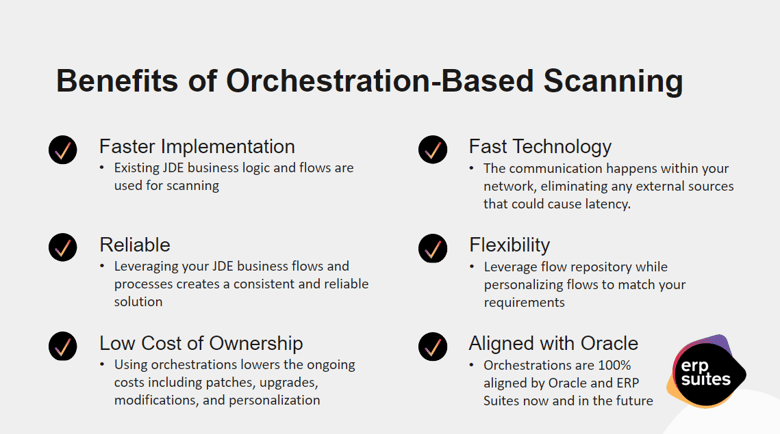 Benefits of Orchestration-Based Scanning

Faster Implementation
• Existing JDE business logic and flows are used for scanning

Reliable
• Leveraging your JDE business flows and processes creates a consistent and reliable solution

Low Cost of Ownership
• Using orchestrations lowers the ongoing costs including patches, upgrades, modifications, and personalization

Fast Technology
• The communication happens within your network, eliminating any external sources that could cause latency.

Flexibility
• Leverage flow repository while personalizing flows to match your requirements

Aligned with Oracle
• Orchestrations are 100% aligned by Oracle and ERP Suites now and in the future

erp suites